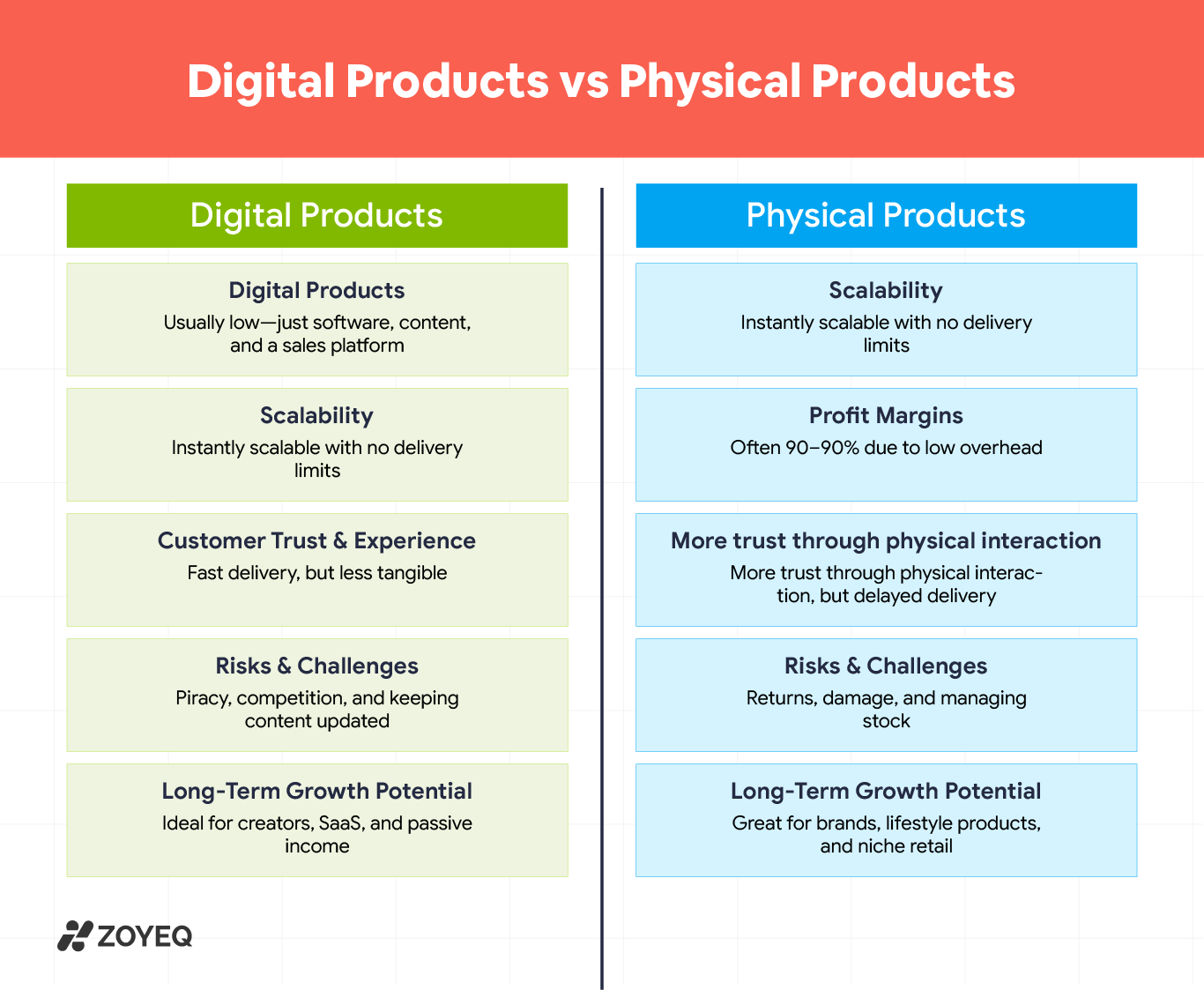 Digital Products vs Physical Products

Digital Products

Digital Products
Usually low—just software, content, and a sales platform

Scalability
Instantly scalable with no delivery limits

Customer Trust & Experience
Fast delivery, but less tangible

Risks & Challenges
Piracy, competition, and keeping content updated

Long-Term Growth Potential
Ideal for creators, SaaS, and passive income

Physical Products

Scalability
Instantly scalable with no delivery limits

Profit Margins
Often 90–90% due to low overhead

More trust through physical interaction
More trust through physical interaction, but delayed delivery

Risks & Challenges
Returns, damage, and managing stock

Long-Term Growth Potential
Great for brands, lifestyle products, and niche retail

ZOYEQ